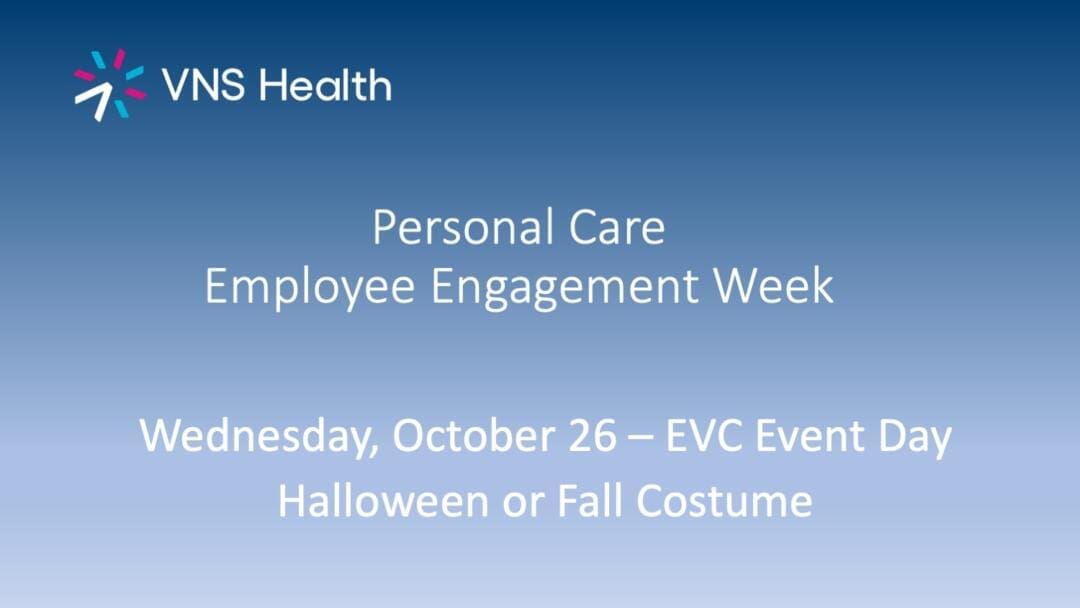 VNS Health

Personal Care
Employee Engagement Week

Wednesday, October 26 – EVC Event Day
Halloween or Fall Costume